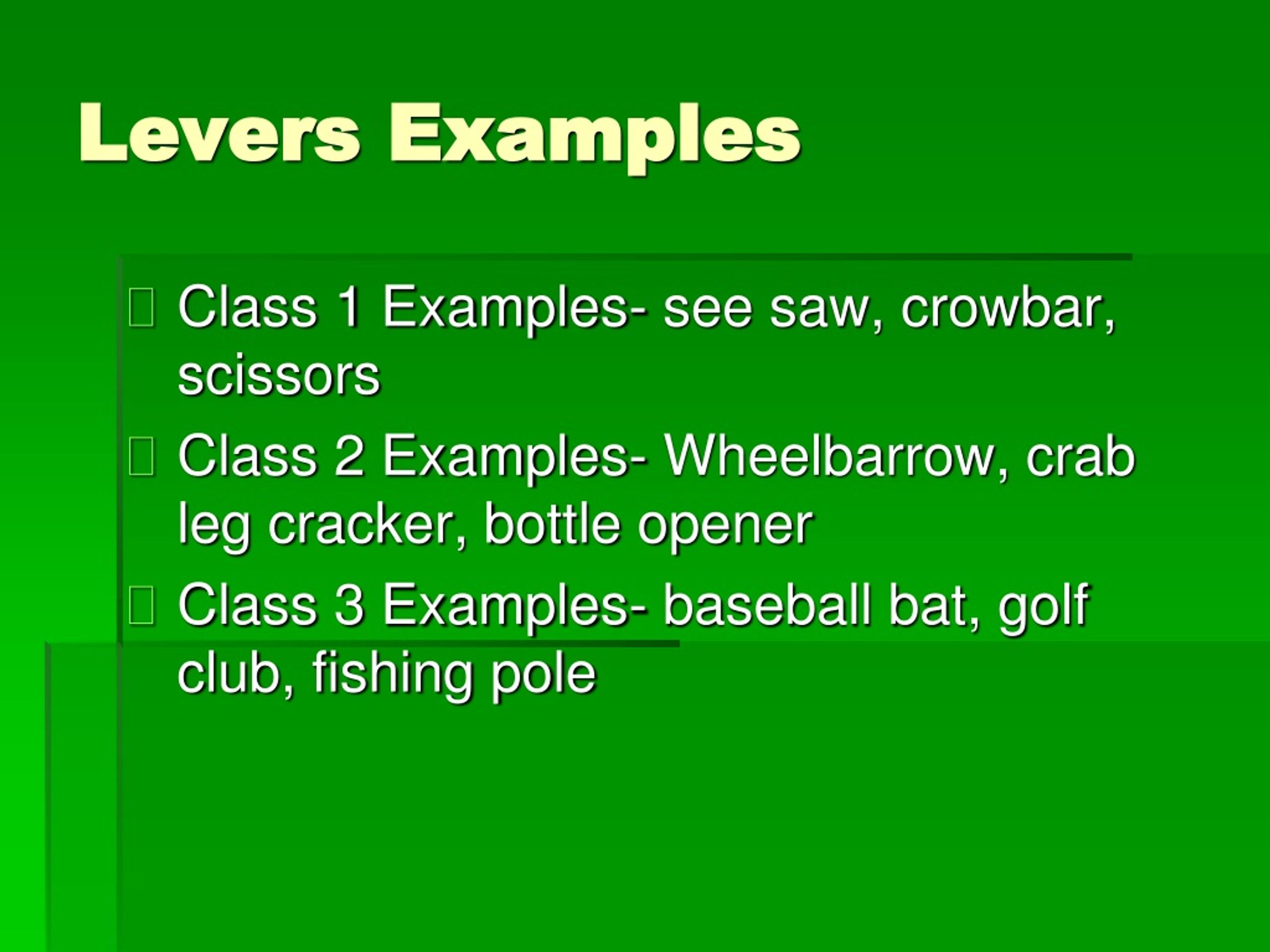 Levers Examples

Class 1 Examples- see saw, crowbar, scissors

Class 2 Examples- Wheelbarrow, crab leg cracker, bottle opener

Class 3 Examples- baseball bat, golf club, fishing pole